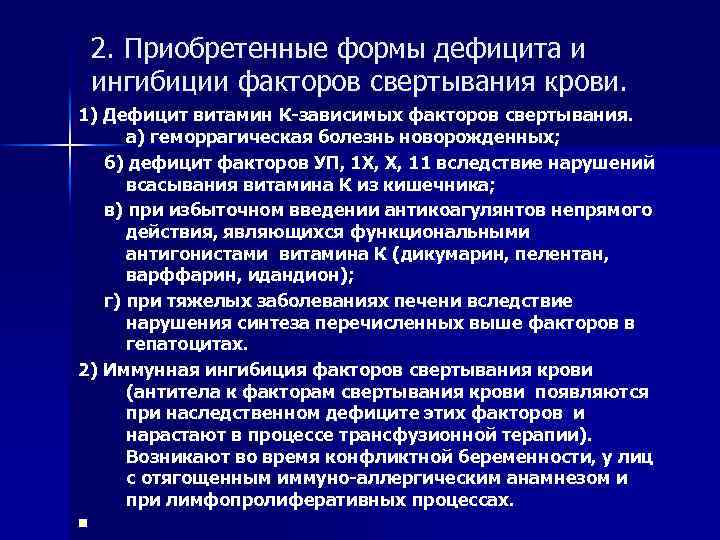 2. Приобретенные формы дефицита и ингибиции факторов свертывания крови.

1) Дефицит витамин К-зависимых факторов свертывания.

а) геморрагическая болезнь новорожденных;

б) дефицит факторов УП, 1Х, Х, 11 вследствие нарушений всасывания витамина К из кишечника;

в) при избыточном введении антикоагулянтов непрямого действия, являющихся функциональными антигонистами витамина К (дикумарин, пелентан, варффарин, идандион);

г) при тяжелых заболеваниях печени вследствие нарушения синтеза перечисленных выше факторов в гепатоцитах.

2) Иммунная ингибиция факторов свертывания крови (антитела к факторам свертывания крови появляются при наследственном дефиците этих факторов и нарастают в процессе трансфузионной терапии). Возникают во время конфликтной беременности, у лиц с отягощенным иммуно-аллергическим анамнезом и при лимфопролиферативных процессах.